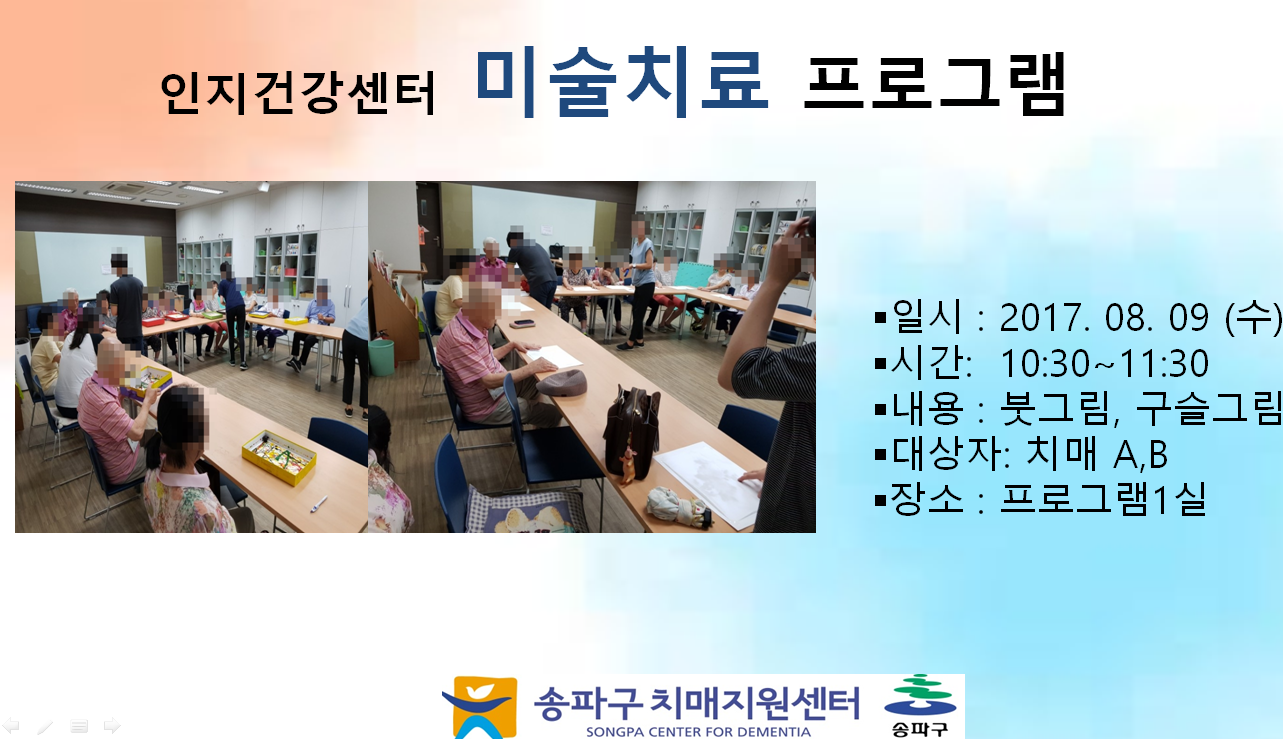 인지건강센터 미술치료 프로그램

▪일시 : 2017. 08. 09 (수)
▪시간: 10:30~11:30
▪내용 : 붓그림, 구슬그림
▪대상자: 치매 A,B
▪장소 : 프로그램1실

송파구 치매지원센터
SONGPA CENTER FOR DEMENTIA
송파구